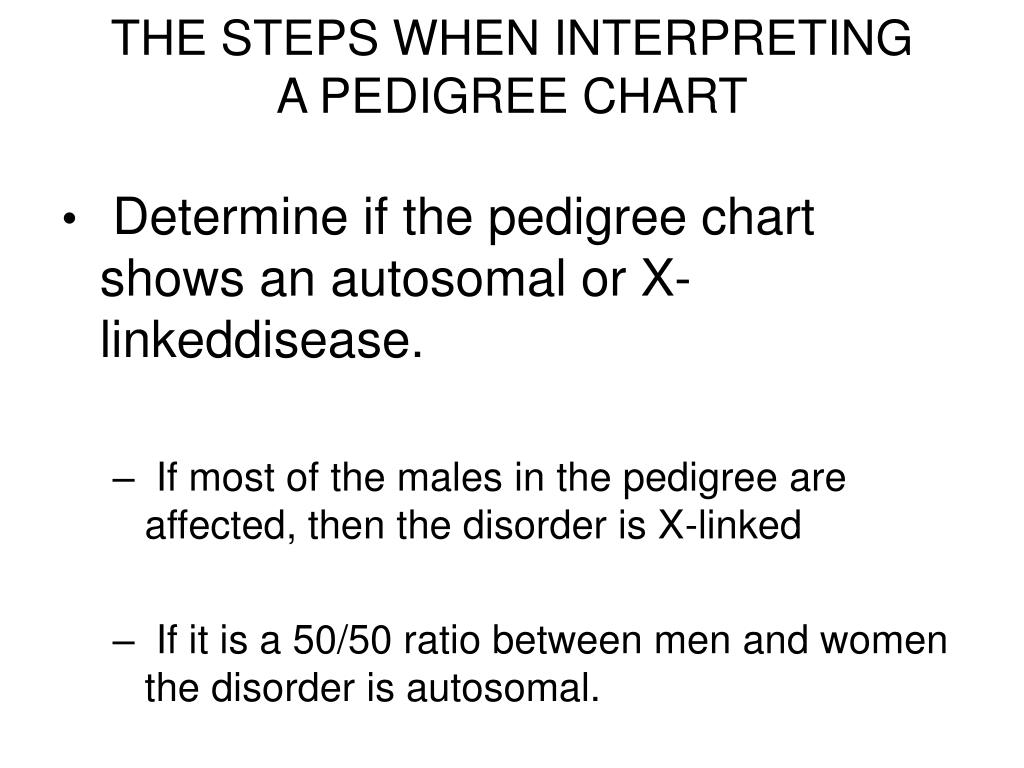 THE STEPS WHEN INTERPRETING A PEDIGREE CHART

• Determine if the pedigree chart shows an autosomal or X-linkeddisease.

– If most of the males in the pedigree are affected, then the disorder is X-linked

– If it is a 50/50 ratio between men and women the disorder is autosomal.